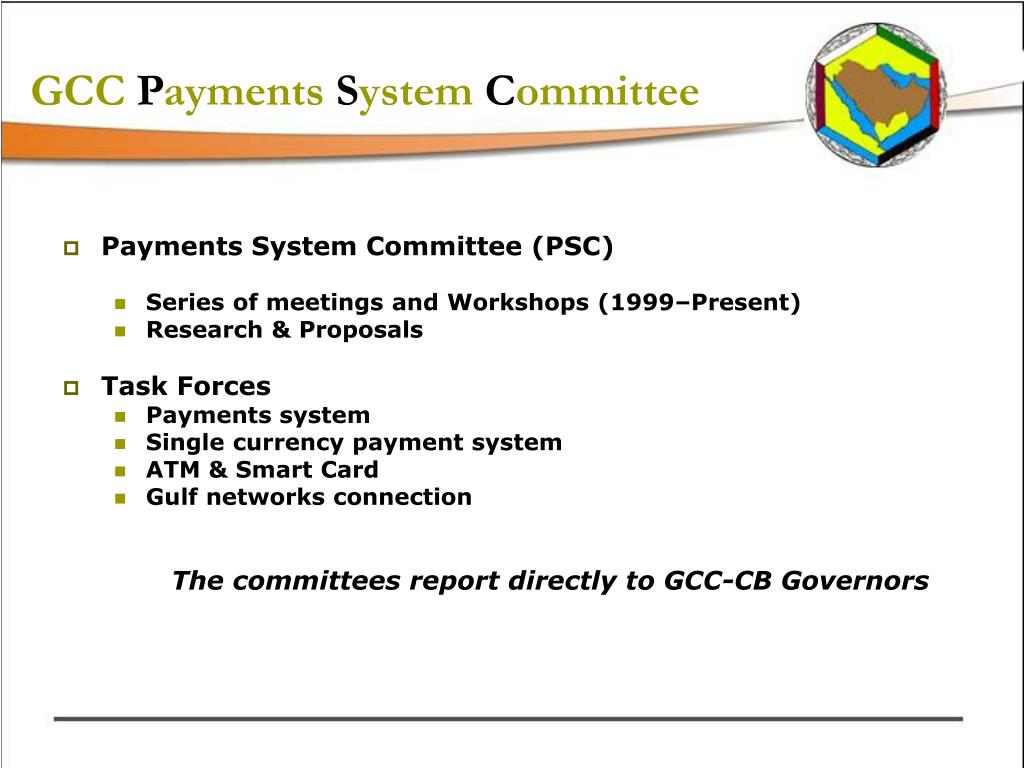 GCC Payments System Committee

Payments System Committee (PSC)

Series of meetings and Workshops (1999–Present)
Research & Proposals

Task Forces
Payments system
Single currency payment system
ATM & Smart Card
Gulf networks connection

The committees report directly to GCC-CB Governors